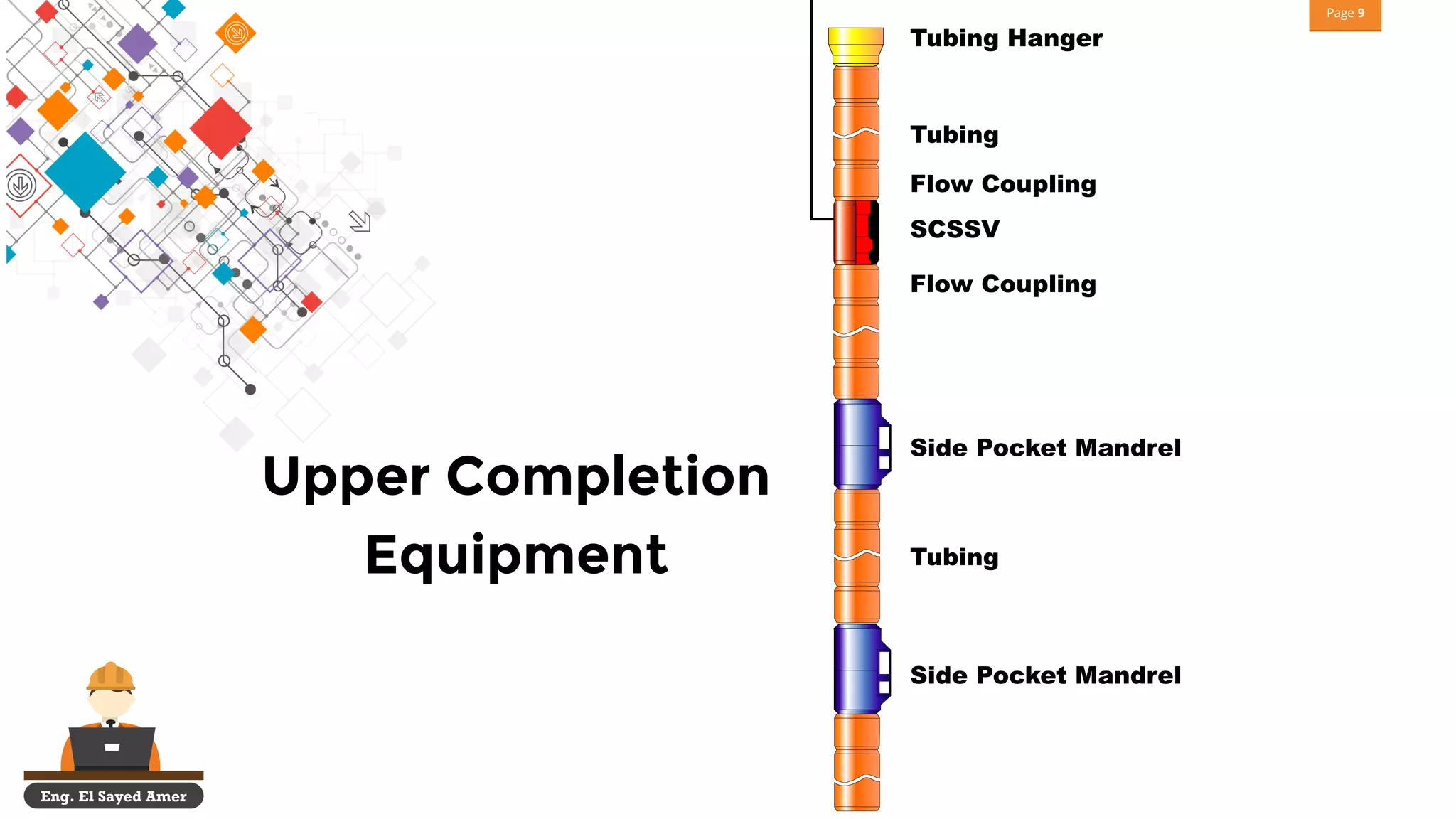 Page 9

Upper Completion Equipment

Tubing Hanger

Tubing

Flow Coupling

SCSSV

Flow Coupling

Side Pocket Mandrel

Tubing

Side Pocket Mandrel

Eng. El Sayed Amer